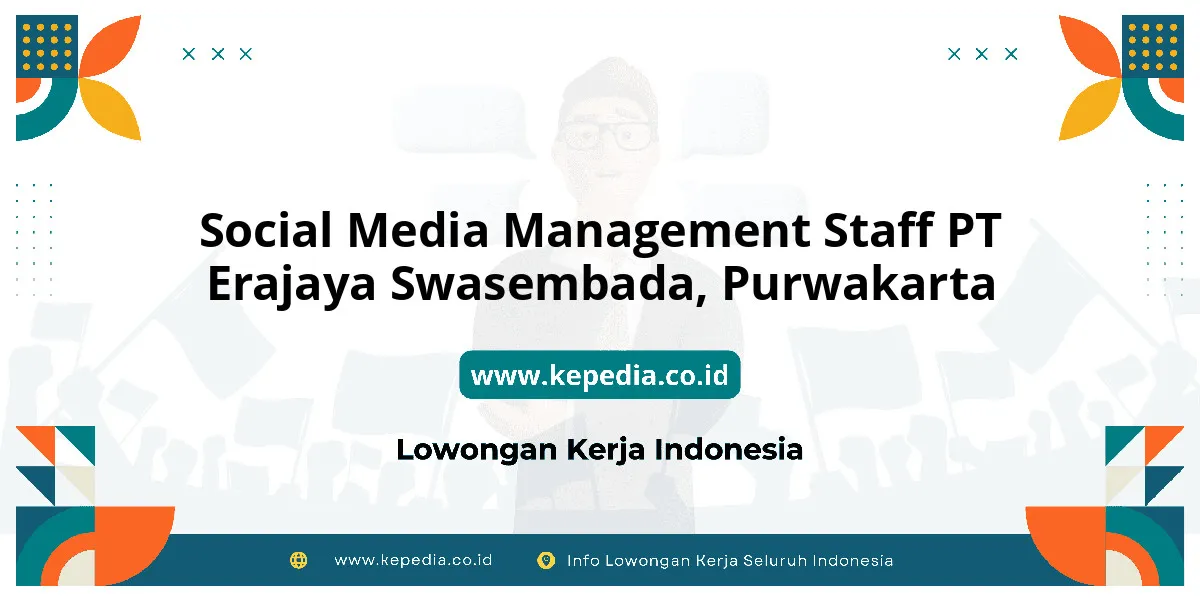 Social Media Management Staff PT Erajaya Swasembada, Purwakarta

www.kepedia.co.id

Lowongan Kerja Indonesia

www.kepedia.co.id

Info Lowongan Kerja Seluruh Indonesia